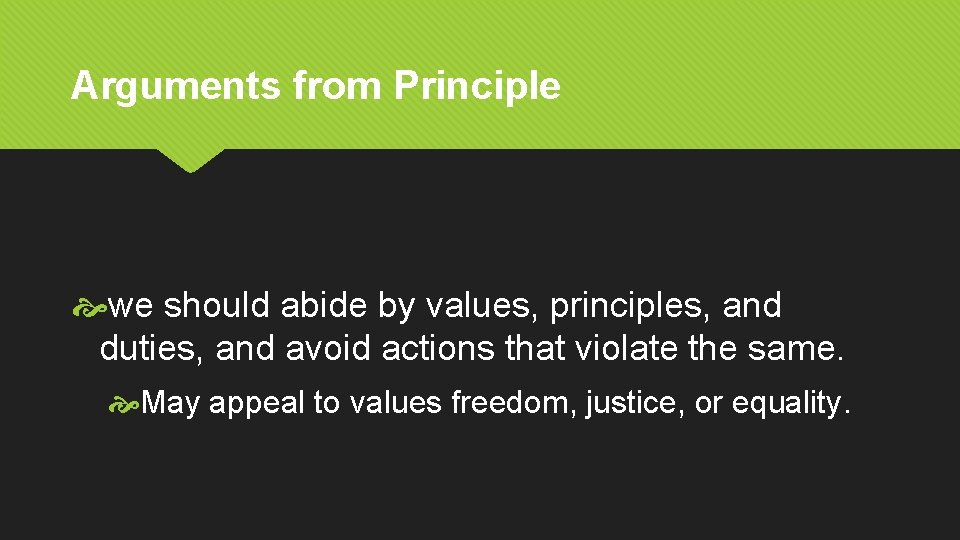 Arguments from Principle

we should abide by values, principles, and duties, and avoid actions that violate the same.

May appeal to values freedom, justice, or equality.